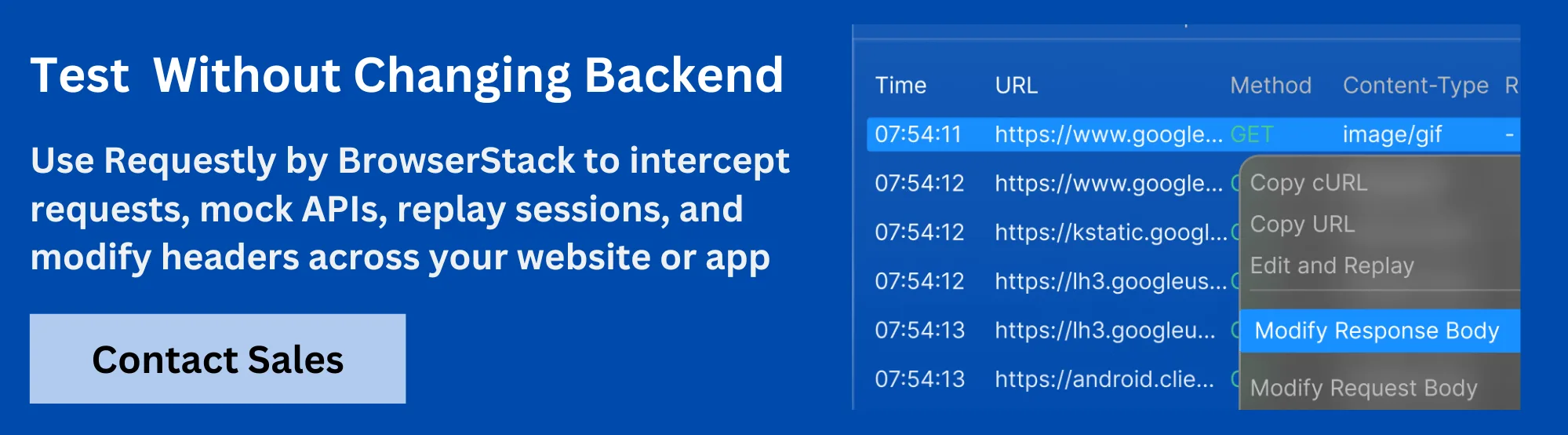 Test Without Changing Backend

Use Requestly by BrowserStack to intercept requests, mock APIs, replay sessions, and modify headers across your website or app

Contact Sales

| Time | URL | Method | Content-Type | R |
|---|---|---|---|---|
| 07:54:11 | https://www.google... | GET | image/gif | - |
| 07:54:12 | https://www.google... | | | |
| 07:54:12 | https://kstatic.googl... | | | |
| 07:54:12 | https://lh3.googleus... | | | |
| 07:54:13 | https://lh3.googleu... | | | |
| 07:54:13 | https://android.clie... | | | |

Copy cURL
Copy URL
Edit and Replay
Modify Response Body
Modify Request Body